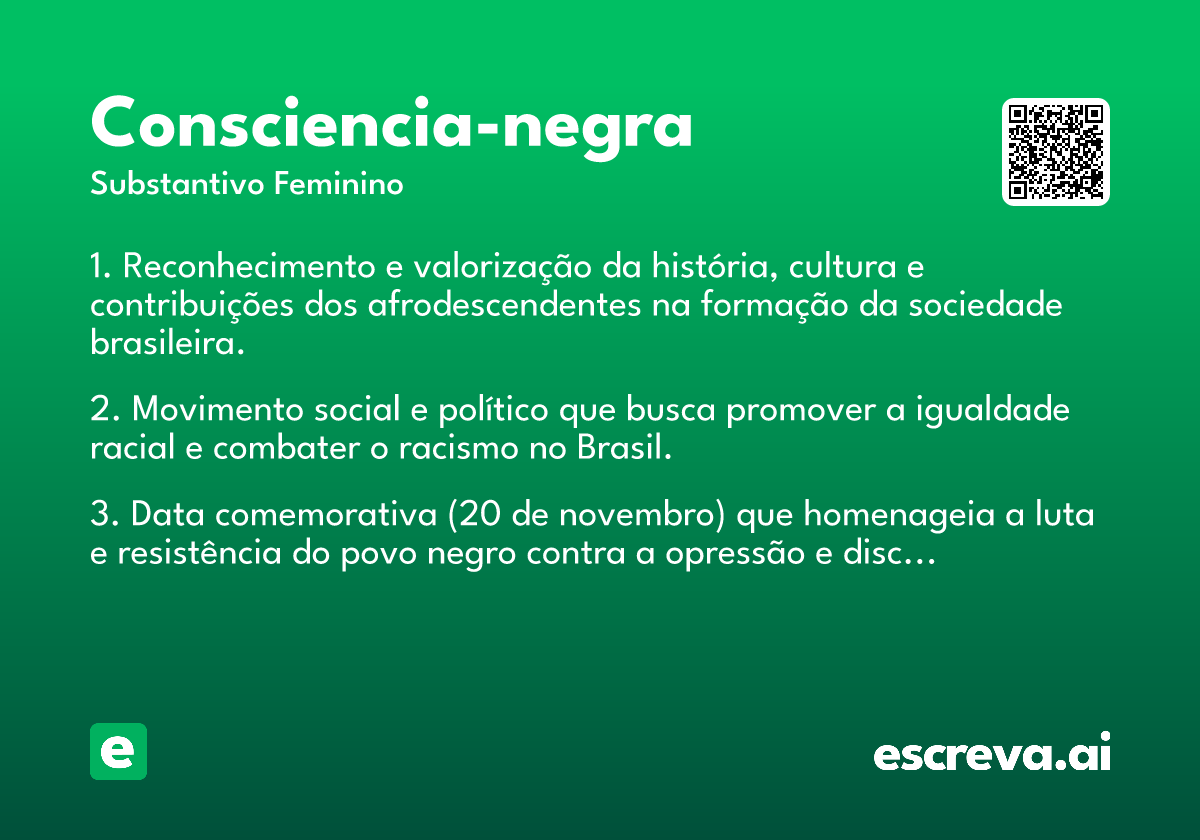 Consciencia-negra
Substantivo Feminino

1. Reconhecimento e valorização da história, cultura e contribuições dos afrodescendentes na formação da sociedade brasileira.

2. Movimento social e político que busca promover a igualdade racial e combater o racismo no Brasil.

3. Data comemorativa (20 de novembro) que homenageia a luta e resistência do povo negro contra a opressão e disc...

e

escreva.ai